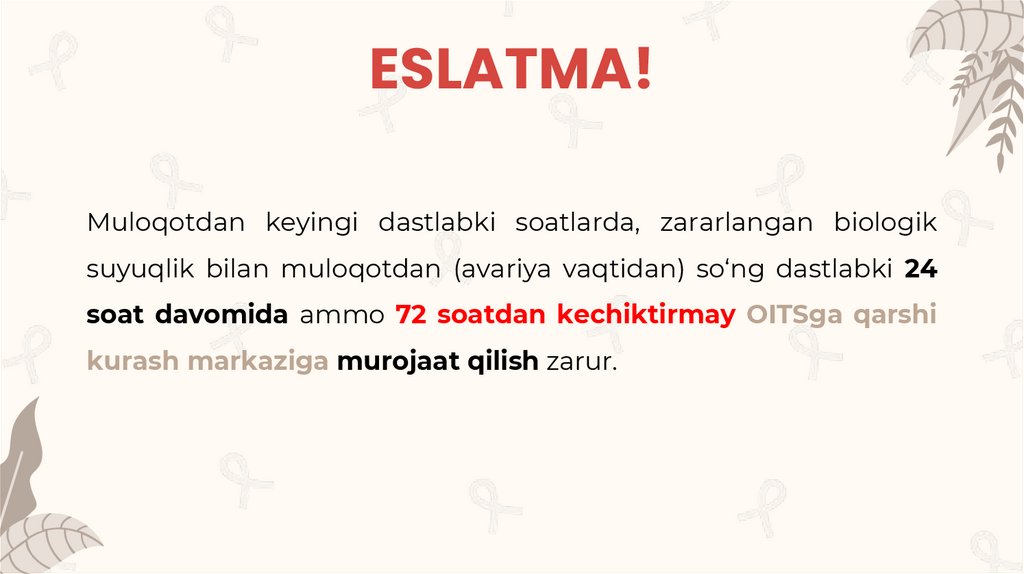 ESLATMA!

Muloqotdan keyingi dastlabki soatlarda, zararlangan biologik suyuqlik bilan muloqotdan (avariya vaqtidan) so‘ng dastlabki 24 soat davomida ammo 72 soatdan kechiktirmay OITSga qarshi kurash markaziga murojaat qilish zarur.